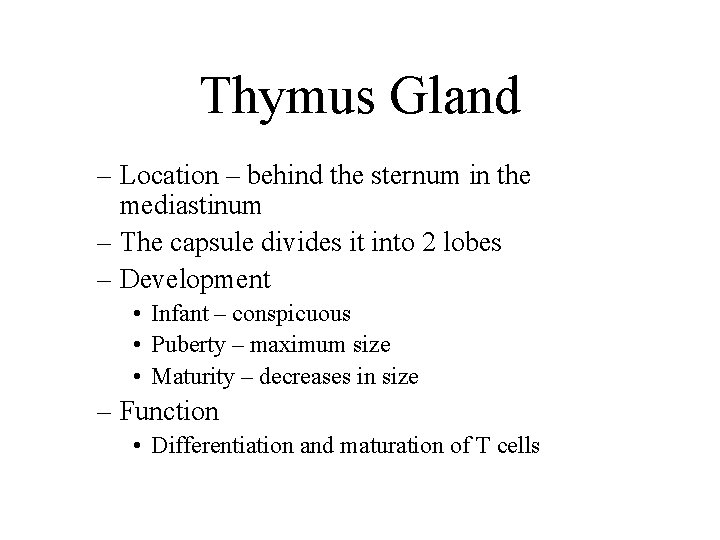 Thymus Gland

– Location – behind the sternum in the mediastinum
– The capsule divides it into 2 lobes
– Development
• Infant – conspicuous
• Puberty – maximum size
• Maturity – decreases in size
– Function
• Differentiation and maturation of T cells